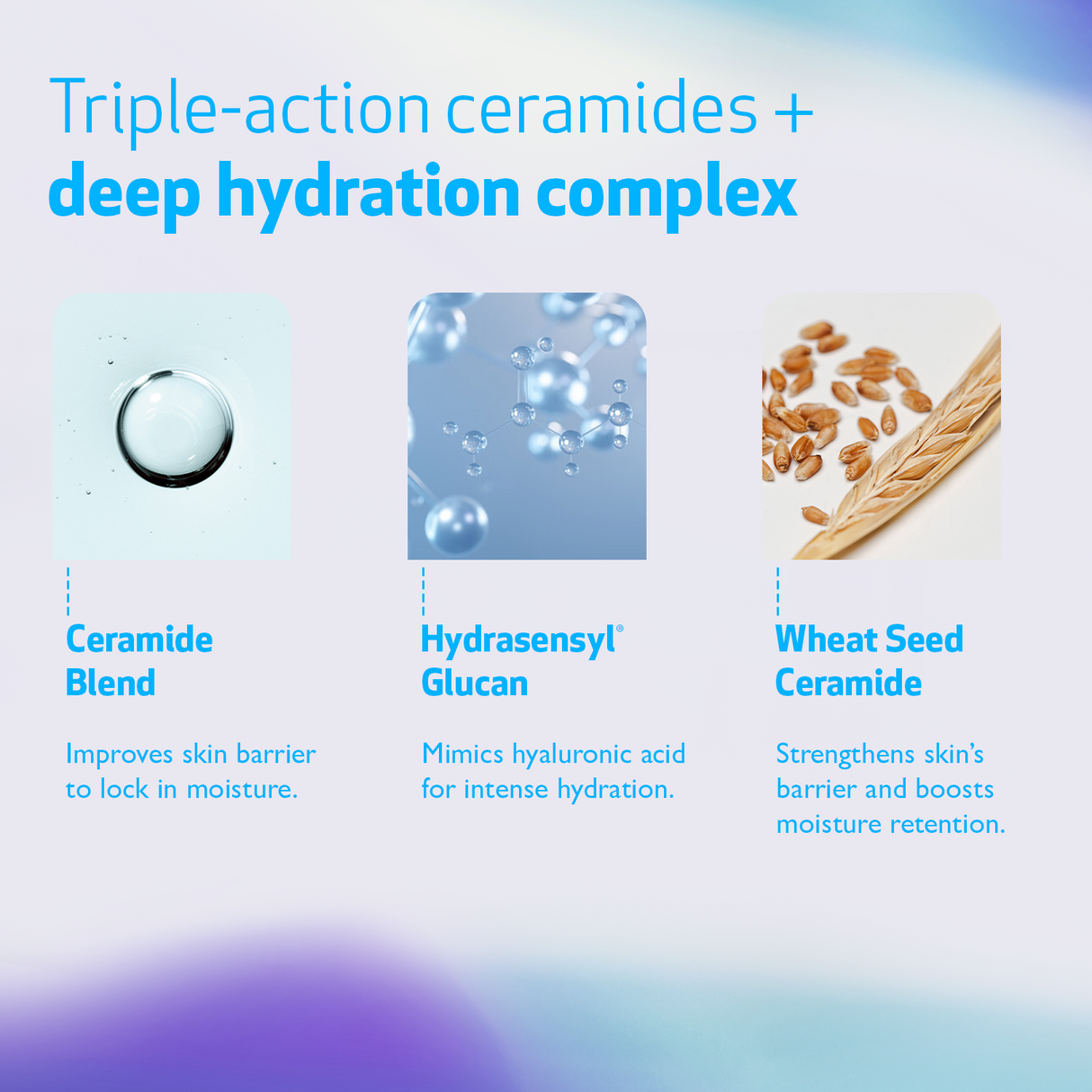 Triple-action ceramides +
deep hydration complex

Ceramide Blend

Improves skin barrier to lock in moisture.

Hydrasensyl® Glucan

Mimics hyaluronic acid for intense hydration.

Wheat Seed Ceramide

Strengthens skin's barrier and boosts moisture retention.